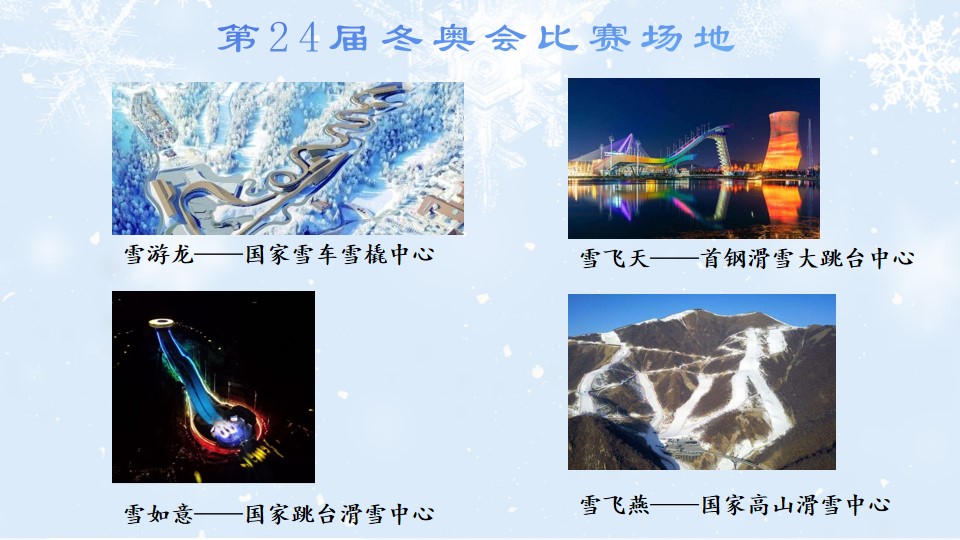 第24届冬奥会比赛场地

雪游龙——国家雪车雪橇中心

雪飞天——首钢滑雪大跳台中心

雪如意——国家跳台滑雪中心

雪飞燕——国家高山滑雪中心